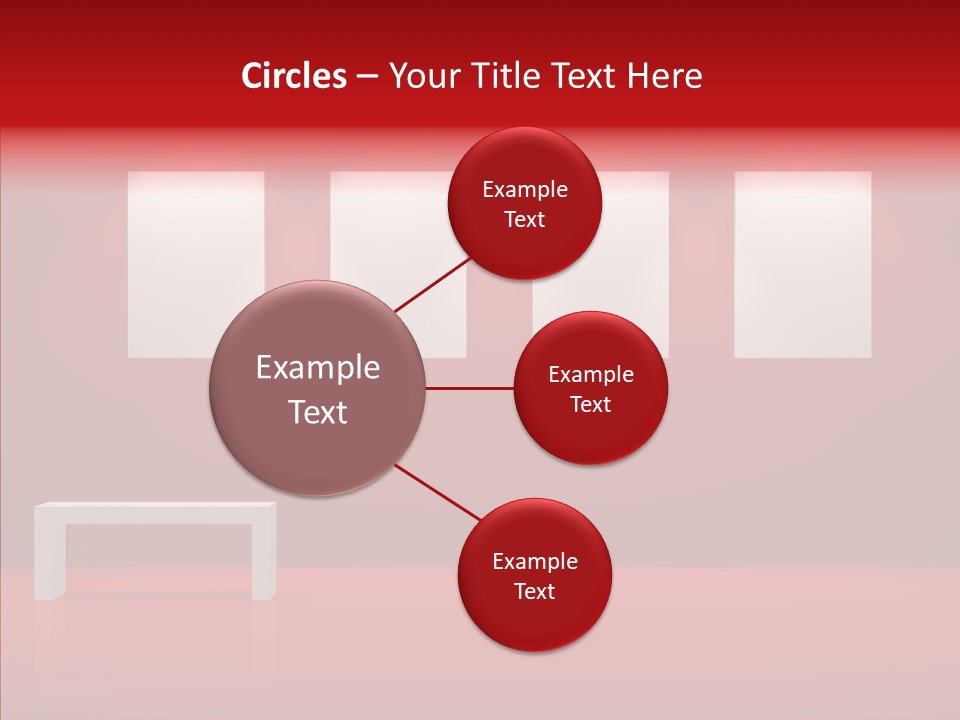 Circles – Your Title Text Here

Example Text

Example Text

Example Text

Example Text